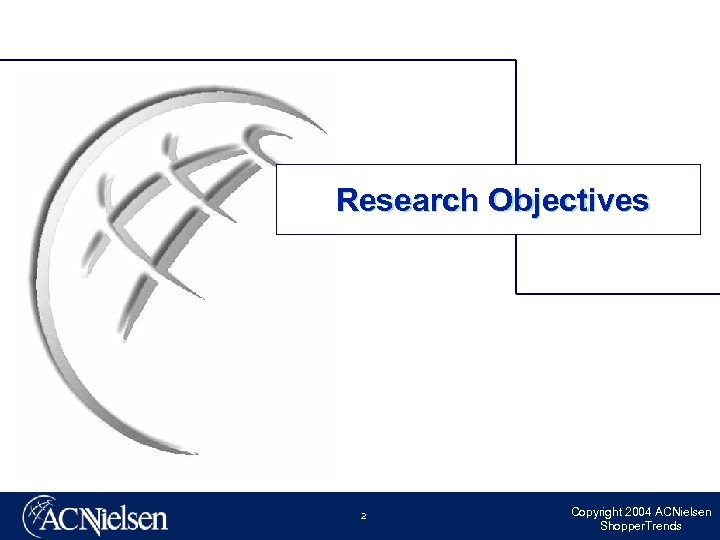 Research Objectives

ACNielsen

2

Copyright 2004 ACNielsen
ShopperTrends